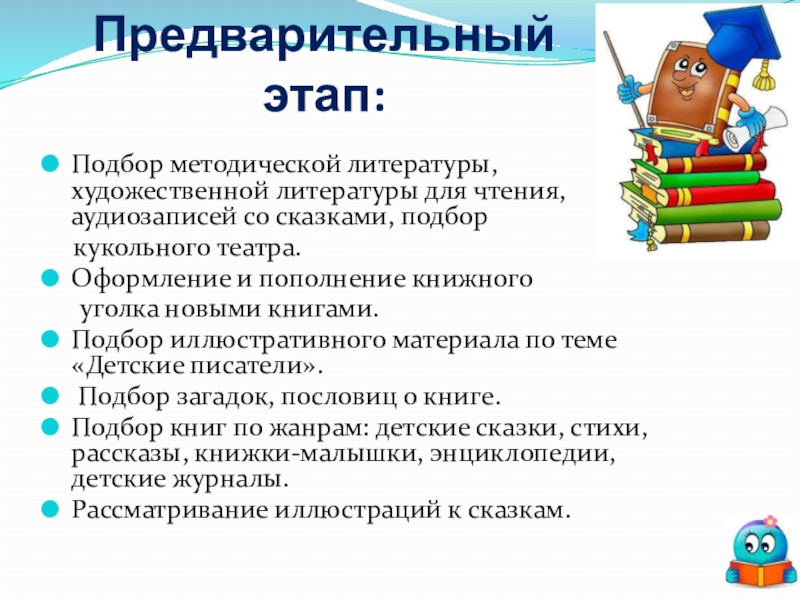 Предварительный этап:

Подбор методической литературы, художественной литературы для чтения, аудиозаписей со сказками, подбор кукольного театра.

Оформление и пополнение книжного уголка новыми книгами.

Подбор иллюстративного материала по теме «Детские писатели».

Подбор загадок, пословиц о книге.

Подбор книг по жанрам: детские сказки, стихи, рассказы, книжки-малышки, энциклопедии, детские журналы.

Рассматривание иллюстраций к сказкам.